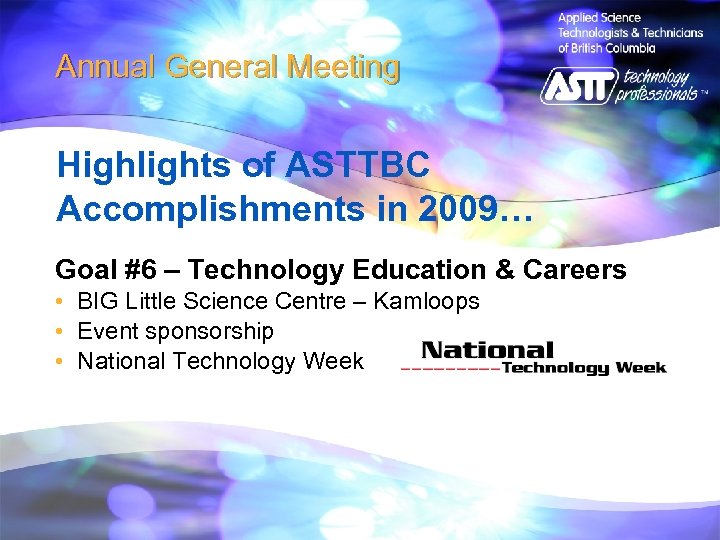 Annual General Meeting

Applied Science Technologists & Technicians of British Columbia

ASTT technology professionals™

Highlights of ASTTBC Accomplishments in 2009…

Goal #6 – Technology Education & Careers
• BIG Little Science Centre – Kamloops
• Event sponsorship
• National Technology Week

National Technology Week